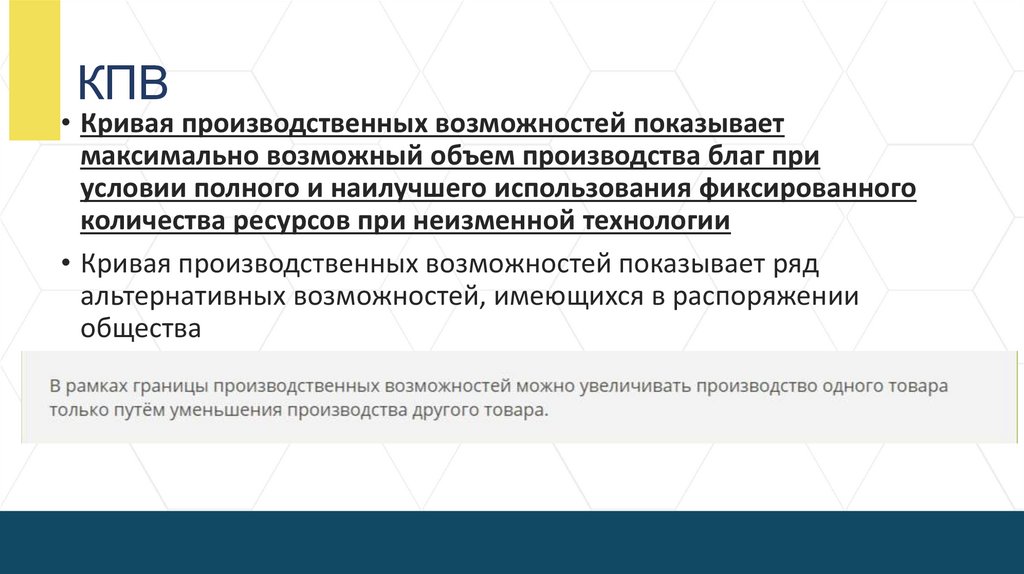 КПВ

• Кривая производственных возможностей показывает максимально возможный объем производства благ при условии полного и наилучшего использования фиксированного количества ресурсов при неизменной технологии

• Кривая производственных возможностей показывает ряд альтернативных возможностей, имеющихся в распоряжении общества

В рамках границы производственных возможностей можно увеличивать производство одного товара только путём уменьшения производства другого товара.